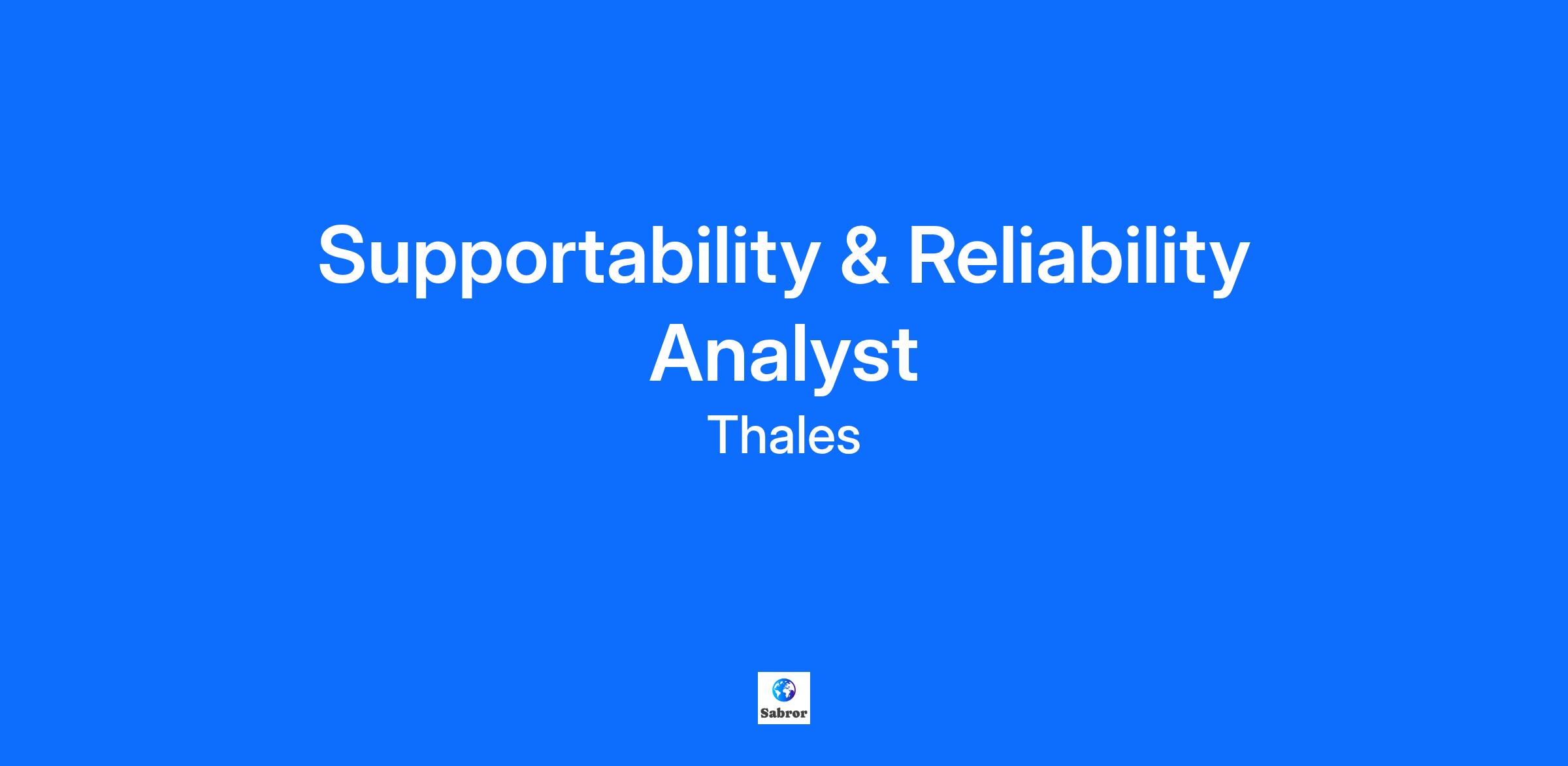 Supportability & Reliability Analyst

Thales

Sabror